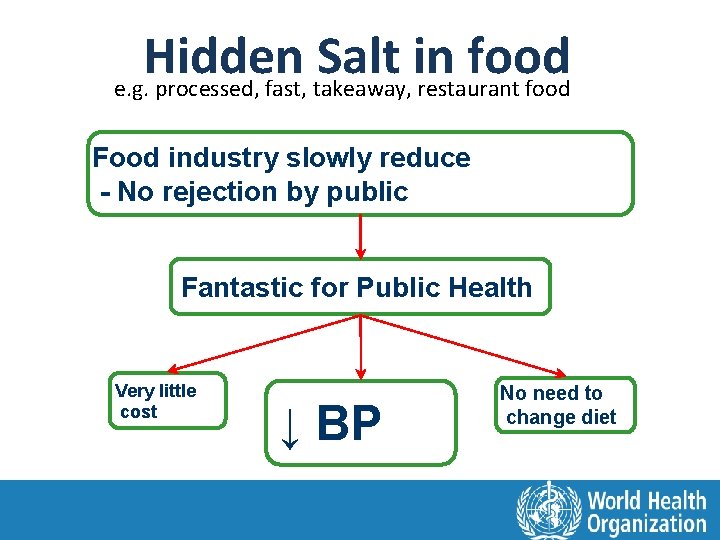 Hidden Salt in food
e.g. processed, fast, takeaway, restaurant food

Food industry slowly reduce
- No rejection by public

Fantastic for Public Health

Very little cost

↓ BP

No need to change diet

World Health Organization